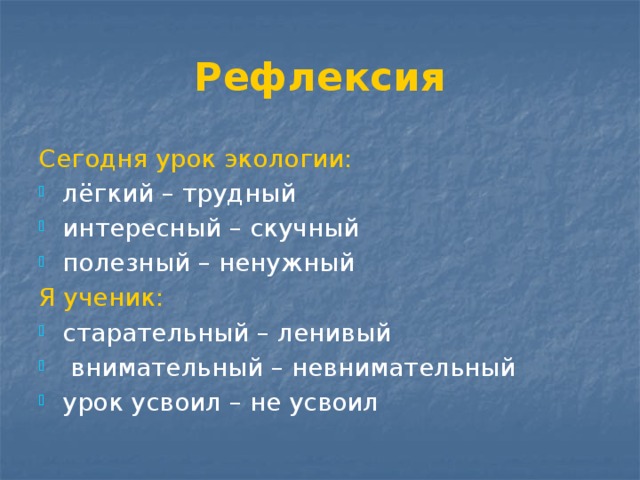 Рефлексия

Сегодня урок экологии:
- лёгкий – трудный
- интересный – скучный
- полезный – ненужный

Я ученик:
- старательный – ленивый
- внимательный – невнимательный
- урок усвоил – не усвоил